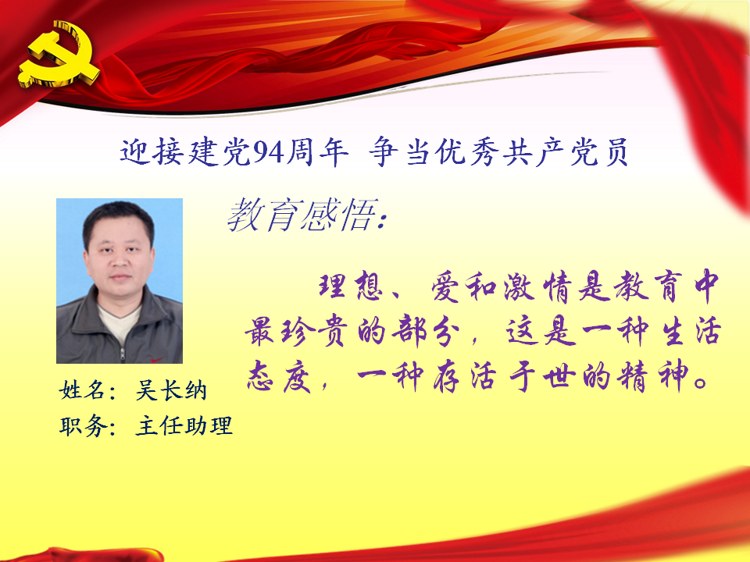 迎接建党94周年 争当优秀共产党员

教育感悟：

理想、爱和激情是教育中最珍贵的部分，这是一种生活态度，一种存活于世的精神。

姓名：吴长纳
职务：主任助理